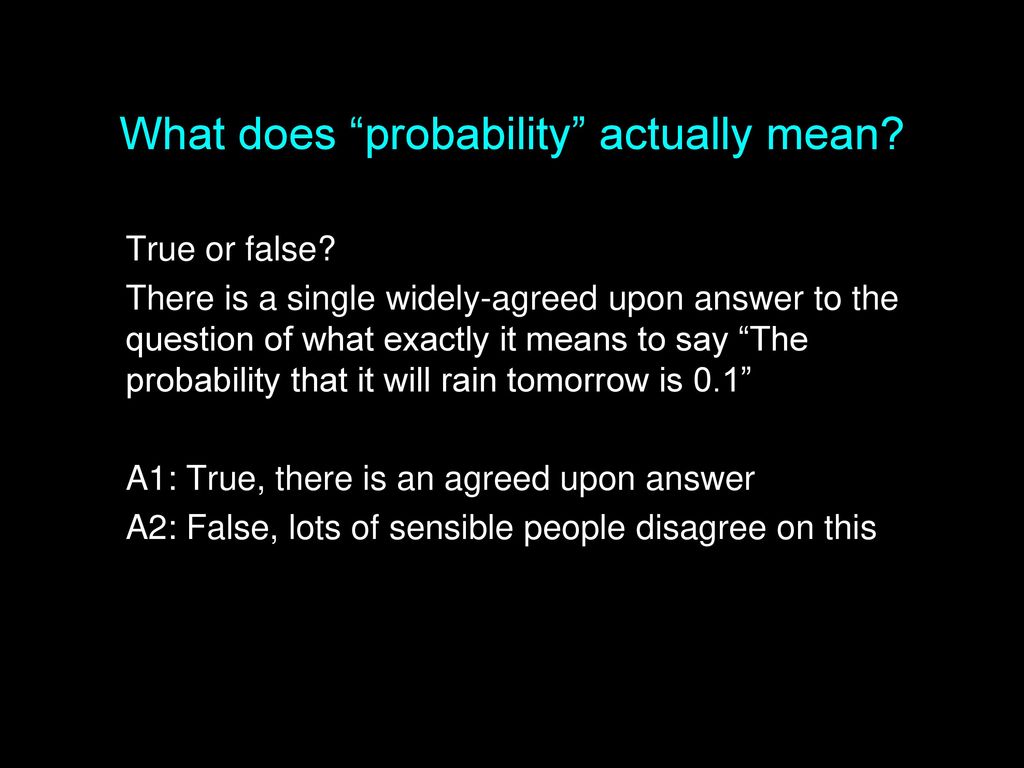 What does “probability” actually mean?

True or false?

There is a single widely-agreed upon answer to the question of what exactly it means to say “The probability that it will rain tomorrow is 0.1”

A1: True, there is an agreed upon answer

A2: False, lots of sensible people disagree on this